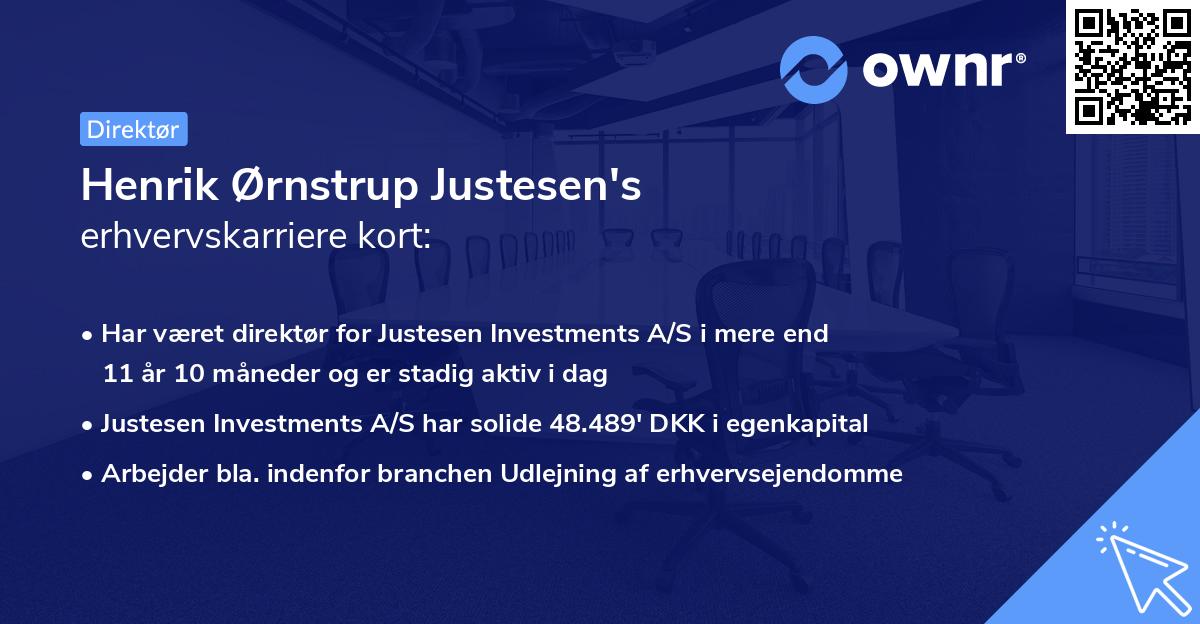 ownr®

Direktør

Henrik Ørnstrup Justesen's
erhvervskarriere kort:

• Har været direktør for Justesen Investments A/S i mere end 11 år 10 måneder og er stadig aktiv i dag

• Justesen Investments A/S har solide 48.489' DKK i egenkapital

• Arbejder bla. indenfor branchen Udlejning af erhvervsejendomme